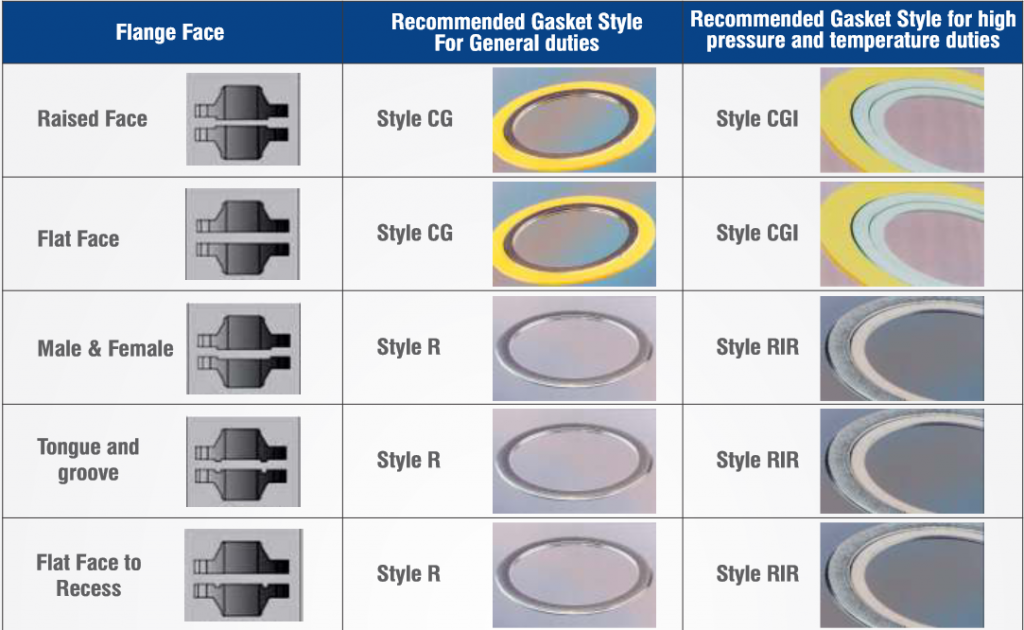 | Flange Face | Recommended Gasket Style For General duties | Recommended Gasket Style for high pressure and temperature duties |
|---|---|---|
| Raised Face | Style CG | Style CGI |
| Flat Face | Style CG | Style CGI |
| Male & Female | Style R | Style RIR |
| Tongue and groove | Style R | Style RIR |
| Flat Face to Recess | Style R | Style RIR |